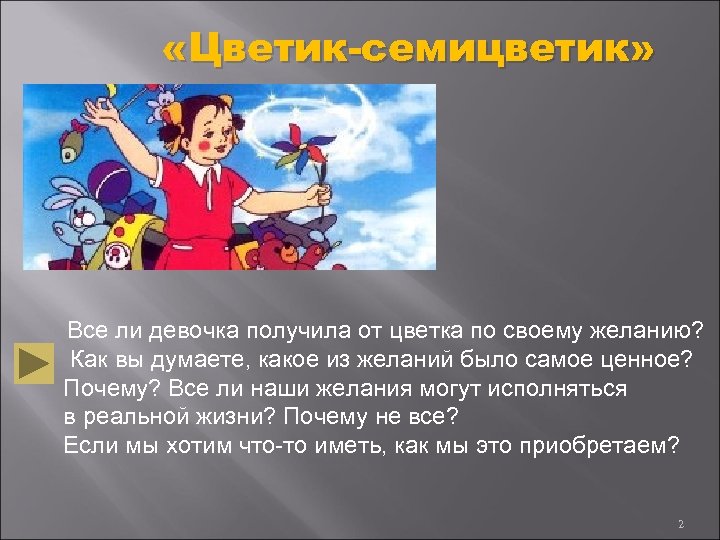 «Цветик-семицветик»

Все ли девочка получила от цветка по своему желанию? Как вы думаете, какое из желаний было самое ценное? Почему? Все ли наши желания могут исполняться в реальной жизни? Почему не все? Если мы хотим что-то иметь, как мы это приобретаем?

2